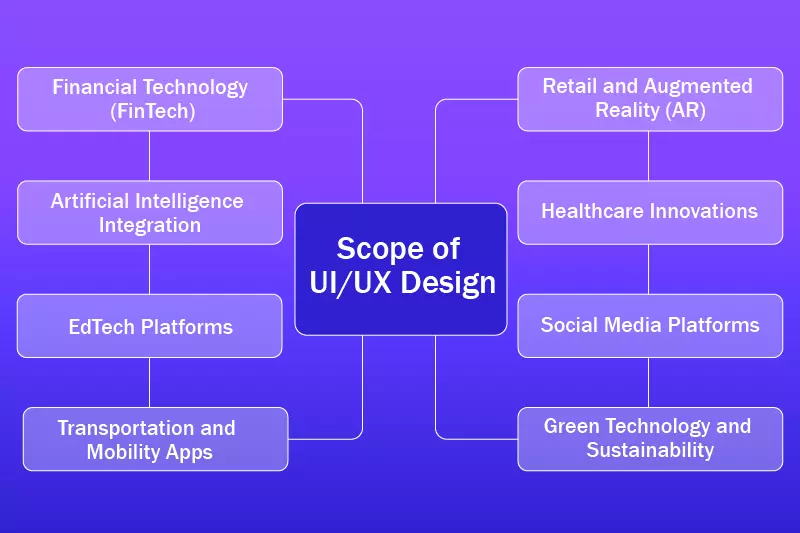 Financial Technology (FinTech)

Artificial Intelligence Integration

EdTech Platforms

Transportation and Mobility Apps

Scope of UI/UX Design

Retail and Augmented Reality (AR)

Healthcare Innovations

Social Media Platforms

Green Technology and Sustainability